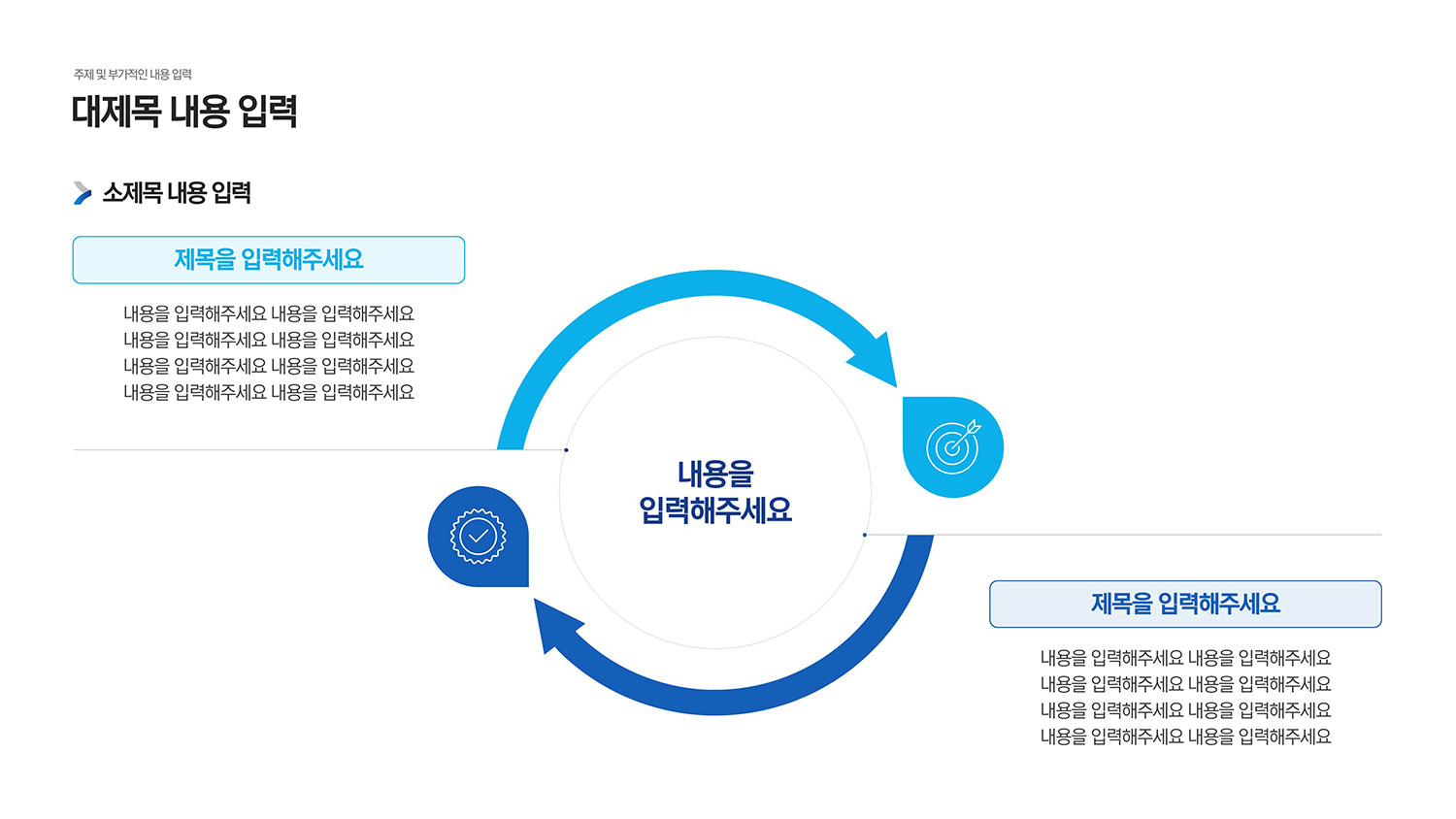 주제 및 부가적인 내용 입력

대제목 내용 입력

소제목 내용 입력

제목을 입력해주세요

내용을 입력해주세요 내용을 입력해주세요
내용을 입력해주세요 내용을 입력해주세요
내용을 입력해주세요 내용을 입력해주세요
내용을 입력해주세요 내용을 입력해주세요

내용을
입력해주세요

제목을 입력해주세요

내용을 입력해주세요 내용을 입력해주세요
내용을 입력해주세요 내용을 입력해주세요
내용을 입력해주세요 내용을 입력해주세요
내용을 입력해주세요 내용을 입력해주세요